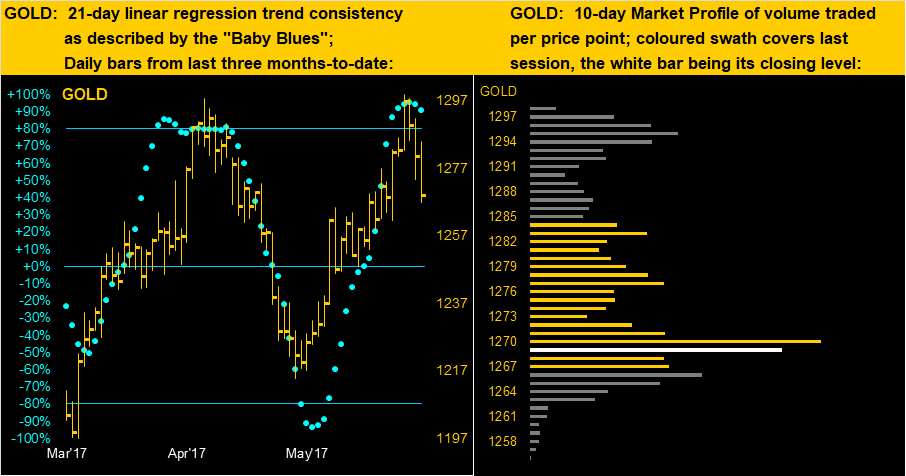 GOLD: 21-day linear regression trend consistency as described by the "Baby Blues"; Daily bars from last three months-to-date:

GOLD

+100%
+90%
+80%
+70%
+60%
+50%
+40%
+30%
+20%
+10%
+0%
-10%
-20%
-30%
-40%
-50%
-60%
-70%
-80%
-90%
-100%

1297
1277
1257
1237
1217
1197

Mar'17
Apr'17
May'17

GOLD: 10-day Market Profile of volume traded per price point; coloured swath covers last session, the white bar being its closing level:

GOLD
1297
1294
1291
1288
1285
1282
1279
1276
1273
1270
1267
1264
1261
1258